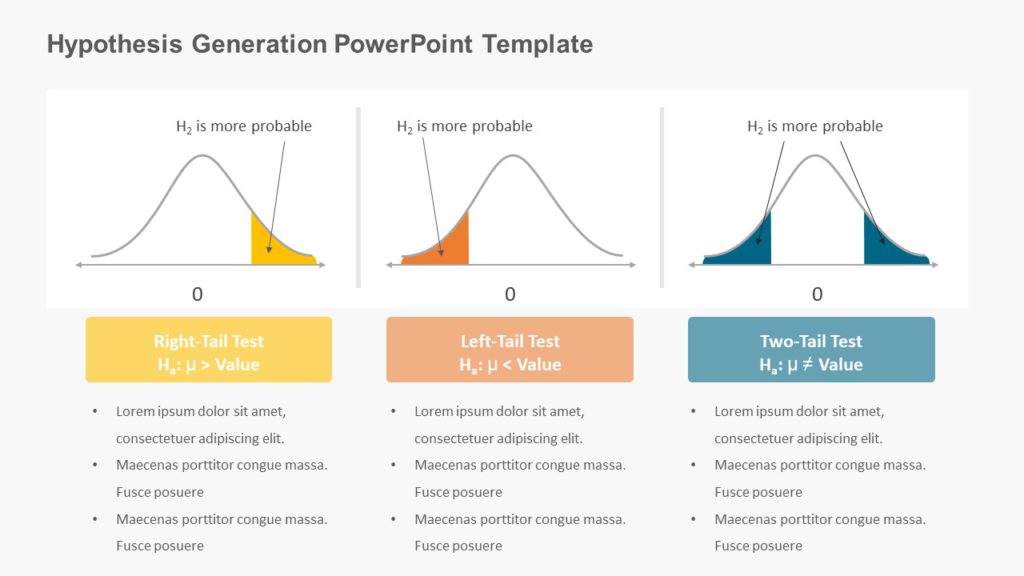 Hypothesis Generation PowerPoint Template

$H_2$ is more probable

0

Right-Tail Test
$H_a$: μ > Value

- Lorem ipsum dolor sit amet, consectetuer adipiscing elit.
- Maecenas porttitor congue massa. Fusce posuere
- Maecenas porttitor congue massa. Fusce posuere

$H_2$ is more probable

0

Left-Tail Test
$H_a$: μ < Value

- Lorem ipsum dolor sit amet, consectetuer adipiscing elit.
- Maecenas porttitor congue massa. Fusce posuere
- Maecenas porttitor congue massa. Fusce posuere

$H_2$ is more probable

0

Two-Tail Test
$H_a$: μ ≠ Value

- Lorem ipsum dolor sit amet, consectetuer adipiscing elit.
- Maecenas porttitor congue massa. Fusce posuere
- Maecenas porttitor congue massa. Fusce posuere